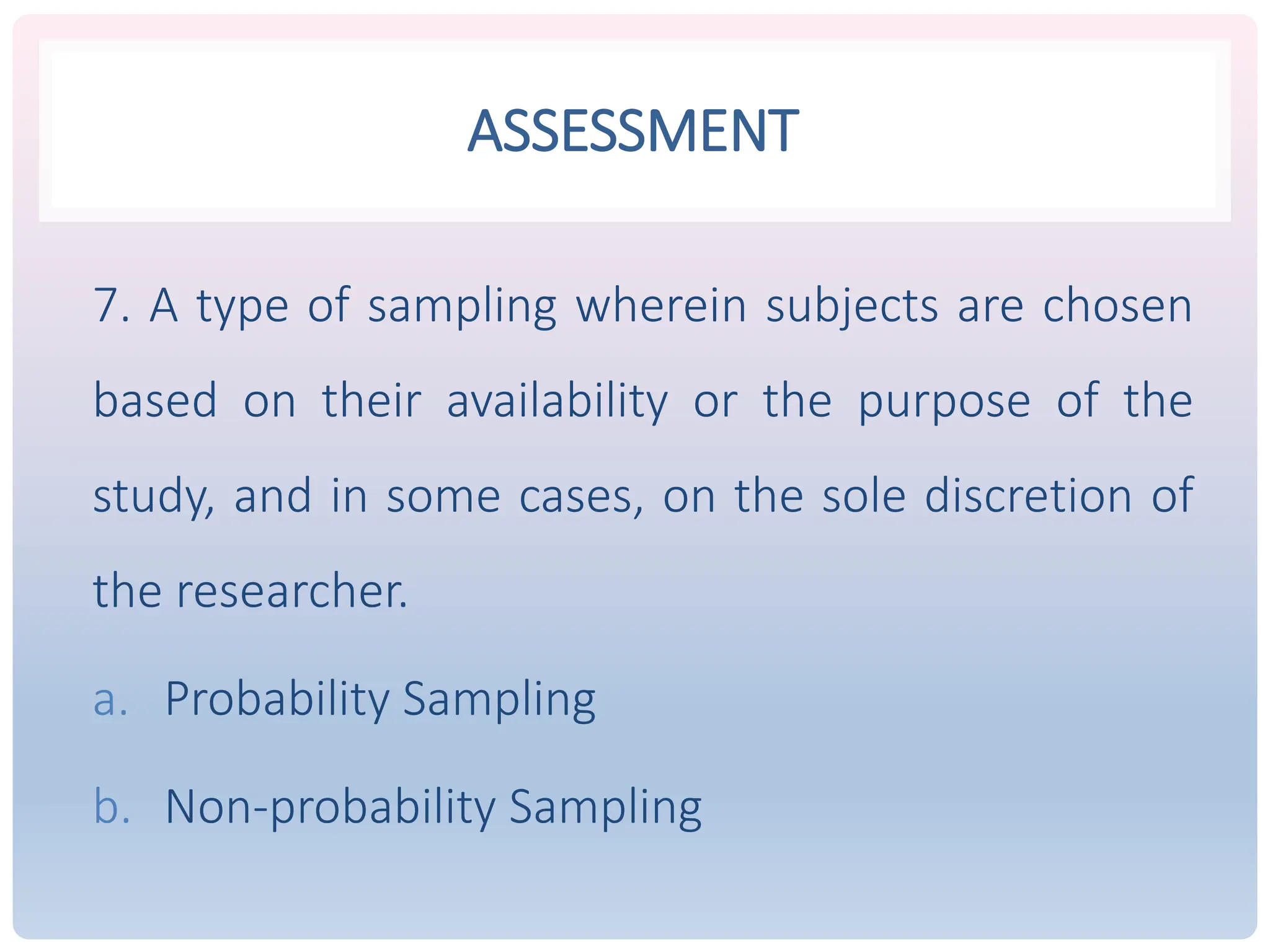 ASSESSMENT

7. A type of sampling wherein subjects are chosen based on their availability or the purpose of the study, and in some cases, on the sole discretion of the researcher.

a. Probability Sampling

b. Non-probability Sampling